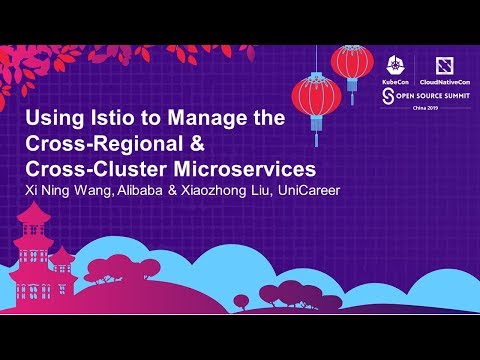 KubeCon CloudNativeCon
OPEN SOURCE SUMMIT
China 2019

Using Istio to Manage the Cross-Regional & Cross-Cluster Microservices
Xi Ning Wang, Alibaba & Xiaozhong Liu, UniCareer